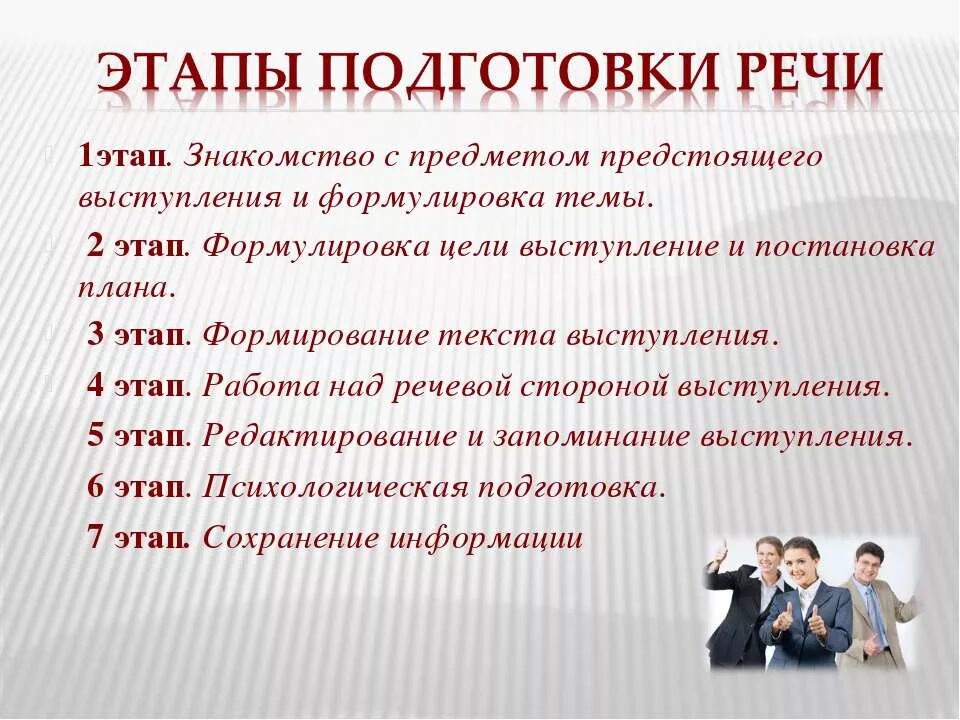 ЭТАПЫ ПОДГОТОВКИ РЕЧИ

1этап. Знакомство с предметом предстоящего выступления и формулировка темы.

2 этап. Формулировка цели выступление и постановка плана.

3 этап. Формирование текста выступления.

4 этап. Работа над речевой стороной выступления.

5 этап. Редактирование и запоминание выступления.

6 этап. Психологическая подготовка.

7 этап. Сохранение информации